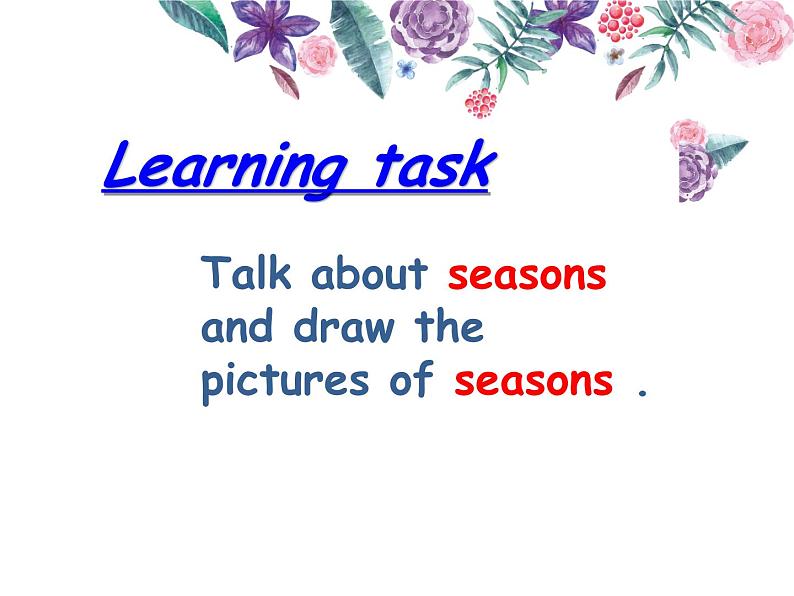 Learning task

Talk about seasons and draw the pictures of seasons .